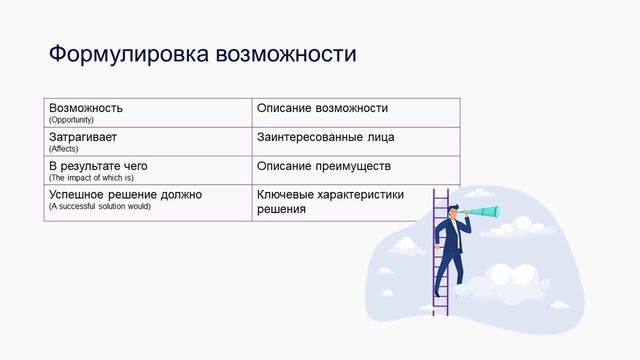 Формулировка возможности

| Возможность (Opportunity) | Описание возможности |
|---|---|
| Затрагивает (Affects) | Заинтересованные лица |
| В результате чего (The impact of which is) | Описание преимуществ |
| Успешное решение должно (A successful solution would) | Ключевые характеристики решения |